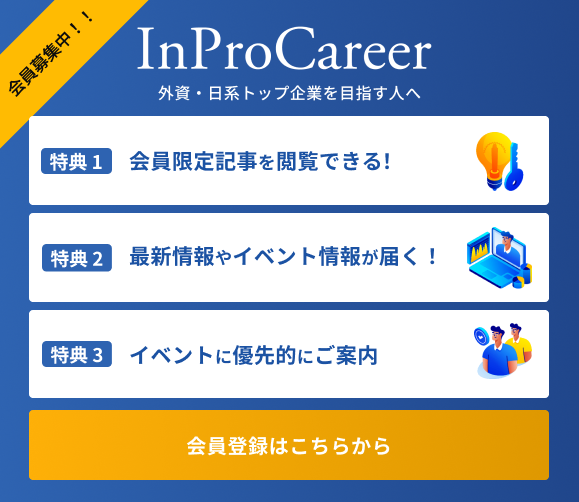 会員募集中！！

InProCareer

外資・日系トップ企業を目指す人へ

特典 1 会員限定記事を閲覧できる!

特典 2 最新情報やイベント情報が届く！

特典 3 イベントに優先的にご案内

会員登録はこちらから